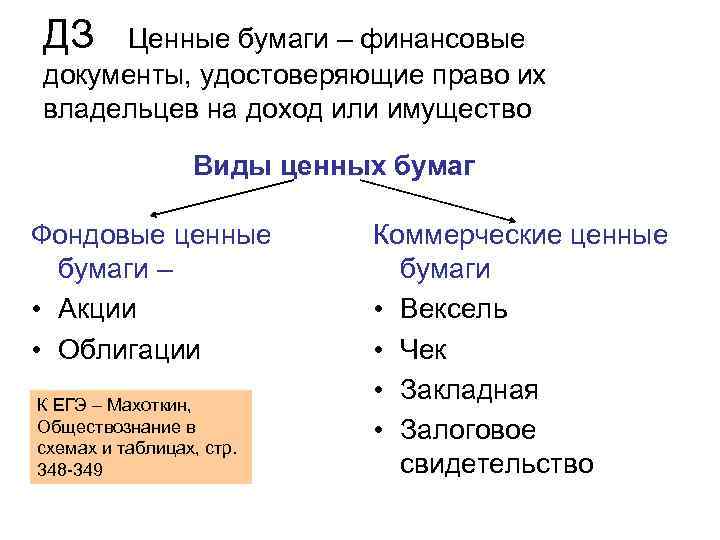 ДЗ Ценные бумаги – финансовые документы, удостоверяющие право их владельцев на доход или имущество

Виды ценных бумаг

Фондовые ценные бумаги –
• Акции
• Облигации

К ЕГЭ – Махоткин, Обществознание в схемах и таблицах, стр. 348-349

Коммерческие ценные бумаги
• Вексель
• Чек
• Закладная
• Залоговое свидетельство